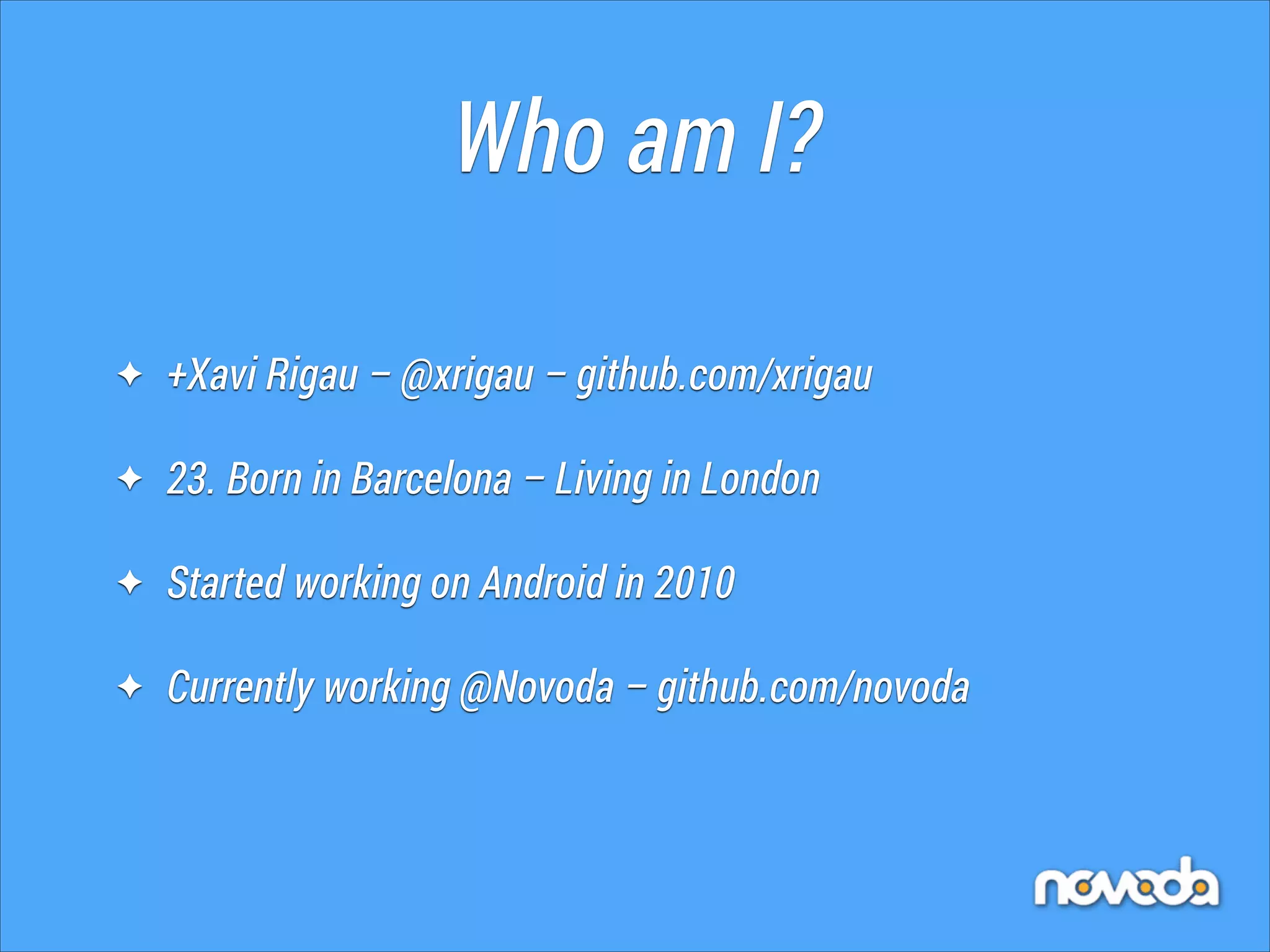 Who am I?

✦ +Xavi Rigau – @xrigau – github.com/xrigau

✦ 23. Born in Barcelona – Living in London

✦ Started working on Android in 2010

✦ Currently working @Novoda – github.com/novoda

novoda